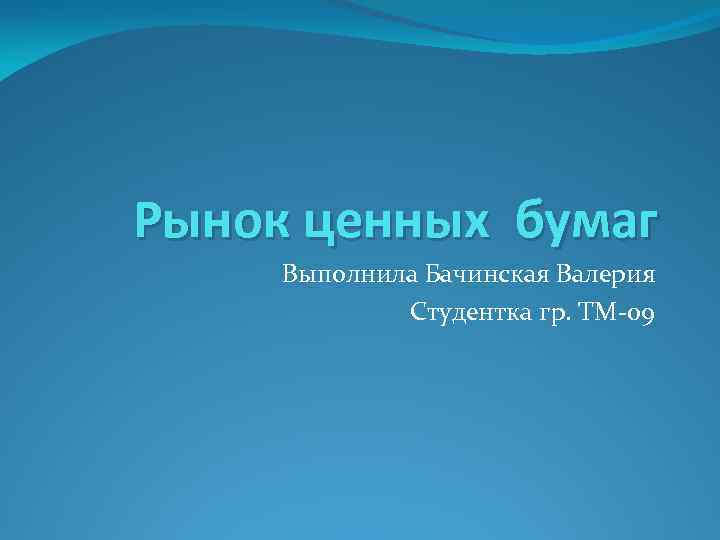 Рынок ценных бумаг

Выполнила Бачинская Валерия
Студентка гр. ТМ-09